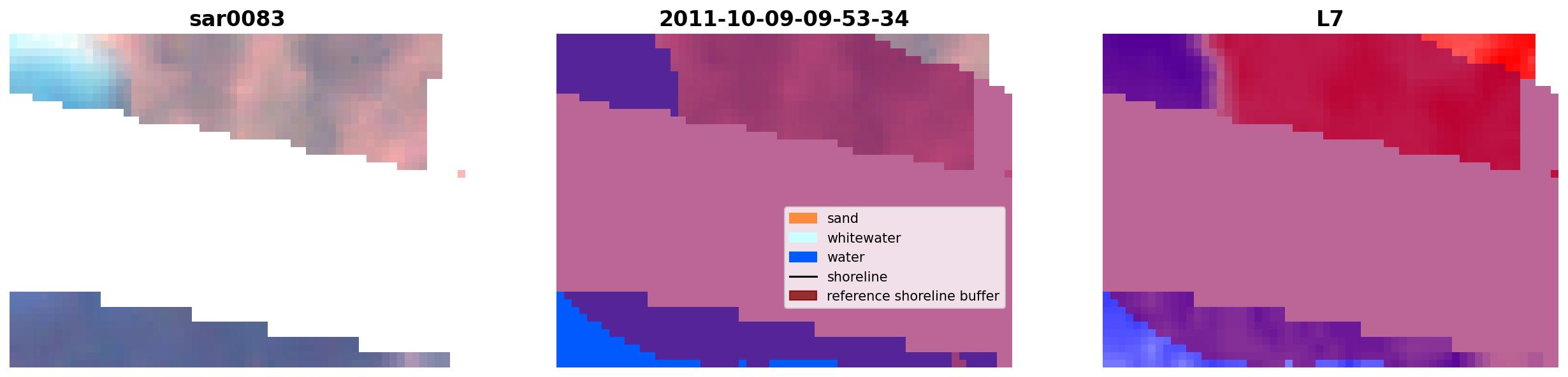 sar0083

2011-10-09-09-53-34

L7

sand
whitewater
water
shoreline
reference shoreline buffer